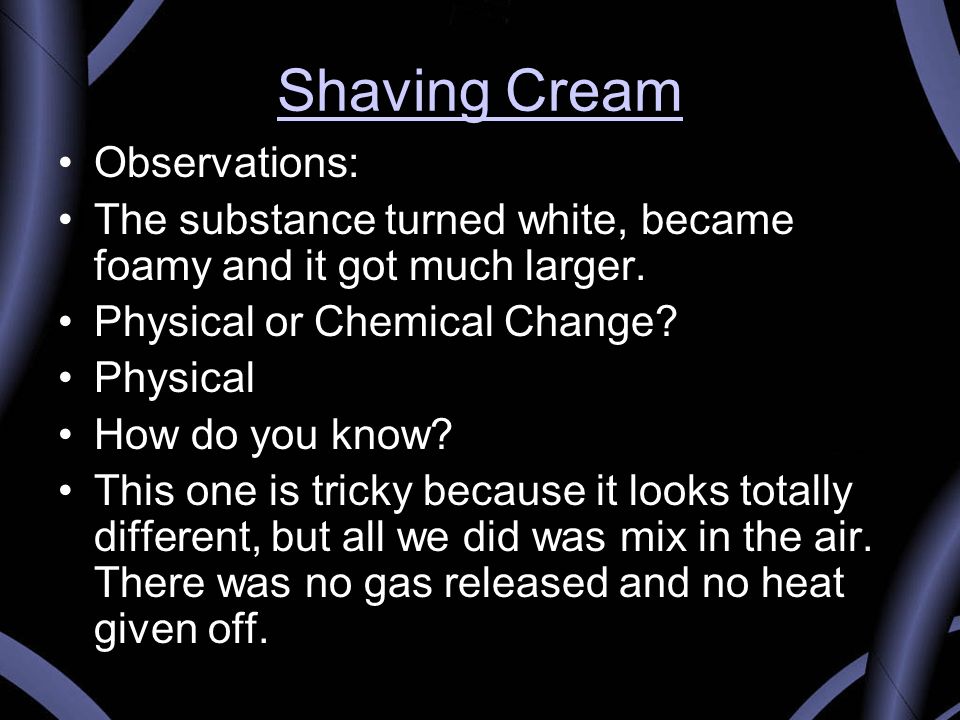 Shaving Cream

• Observations:
• The substance turned white, became foamy and it got much larger.
• Physical or Chemical Change?
• Physical
• How do you know?
• This one is tricky because it looks totally different, but all we did was mix in the air. There was no gas released and no heat given off.